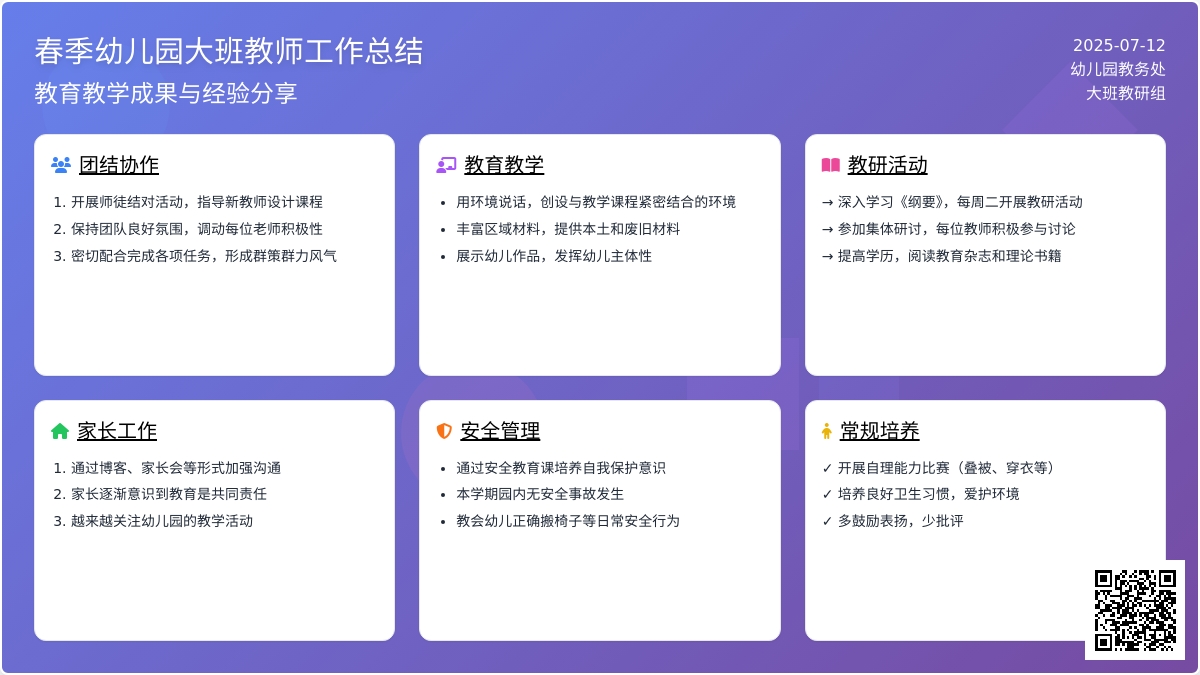 春季幼儿园大班教师工作总结
教育教学成果与经验分享

2025-07-12
幼儿园教务处
大班教研组

团结协作
1. 开展师徒结对活动，指导新教师设计课程
2. 保持团队良好氛围，调动每位老师积极性
3. 密切配合完成各项任务，形成群策群力风气

教育教学
• 用环境说话，创设与教学课程紧密结合的环境
• 丰富区域材料，提供本土和废旧材料
• 展示幼儿作品，发挥幼儿主体性

教研活动
→ 深入学习《纲要》，每周二开展教研活动
→ 参加集体研讨，每位教师积极参与讨论
→ 提高学历，阅读教育杂志和理论书籍

家长工作
1. 通过博客、家长会等形式加强沟通
2. 家长逐渐意识到教育是共同责任
3. 越来越关注幼儿园的教学活动

安全管理
• 通过安全教育课培养自我保护意识
• 本学期园内无安全事故发生
• 教会幼儿正确搬椅子等日常安全行为

常规培养
✓ 开展自理能力比赛（叠被、穿衣等）
✓ 培养良好卫生习惯，爱护环境
✓ 多鼓励表扬，少批评